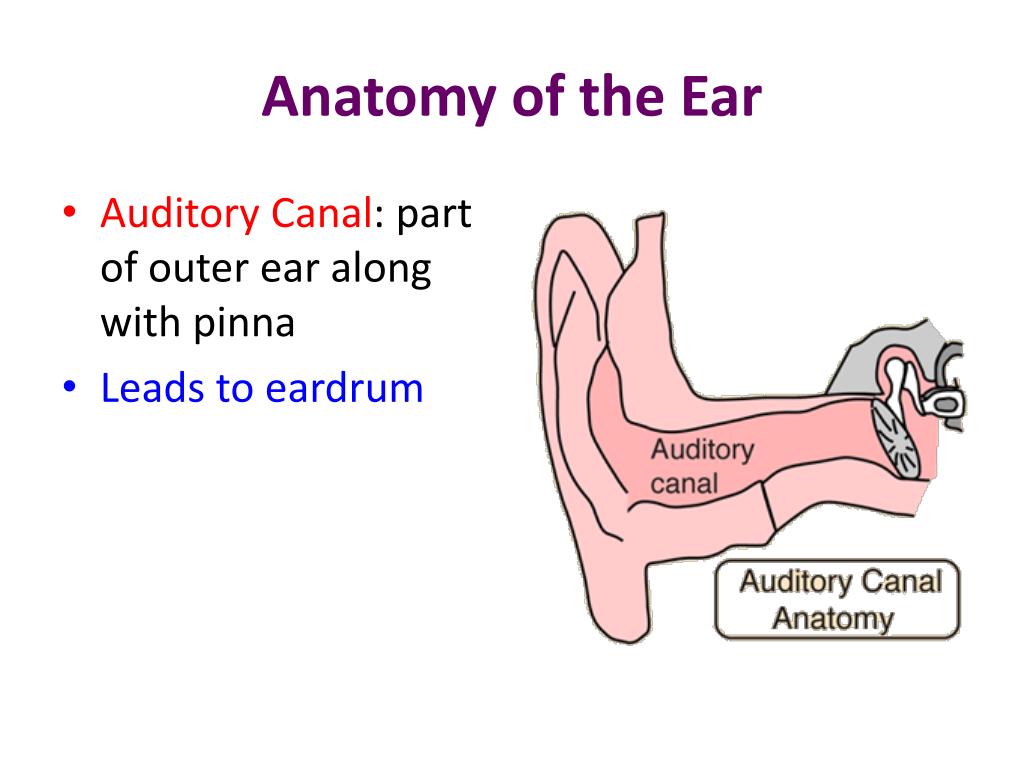 Anatomy of the Ear

• Auditory Canal: part of outer ear along with pinna
• Leads to eardrum

Auditory canal

Auditory Canal Anatomy